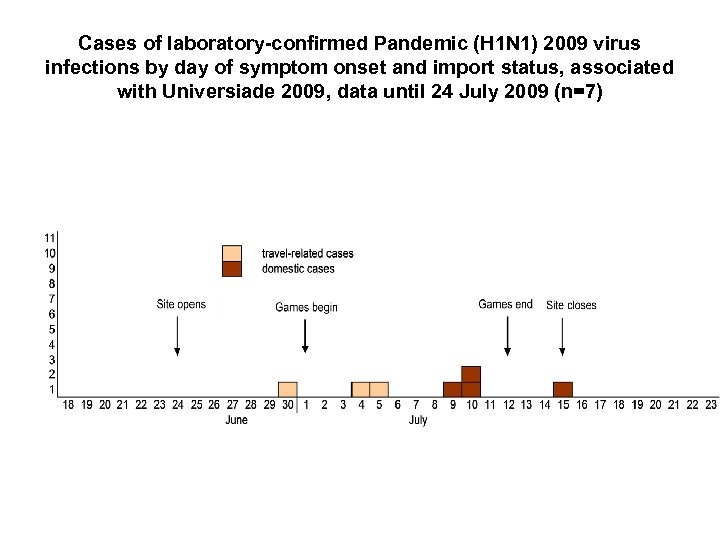 Cases of laboratory-confirmed Pandemic (H1N1) 2009 virus infections by day of symptom onset and import status, associated with Universiade 2009, data until 24 July 2009 (n=7)

11
10
9
8
7
6
5
4
3
2
1

travel-related cases
domestic cases

Site opens
Games begin
Games end
Site closes

18 19 20 21 22 23 24 25 26 27 28 29 30 1 2 3 4 5 6 7 8 9 10 11 12 13 14 15 16 17 18 19 20 21 22 23
June
July